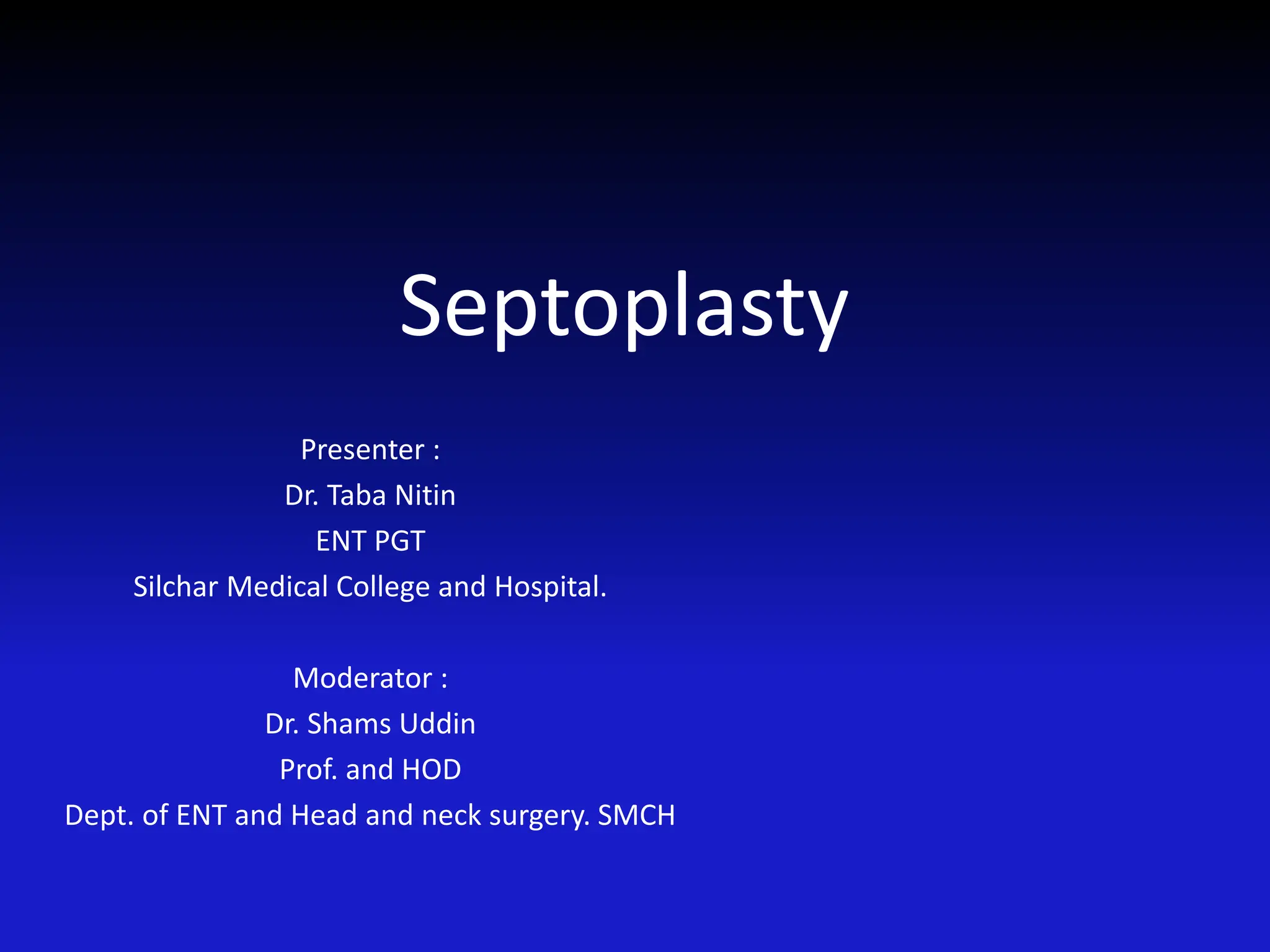 Septoplasty

Presenter :
Dr. Taba Nitin
ENT PGT
Silchar Medical College and Hospital.

Moderator :
Dr. Shams Uddin
Prof. and HOD
Dept. of ENT and Head and neck surgery. SMCH